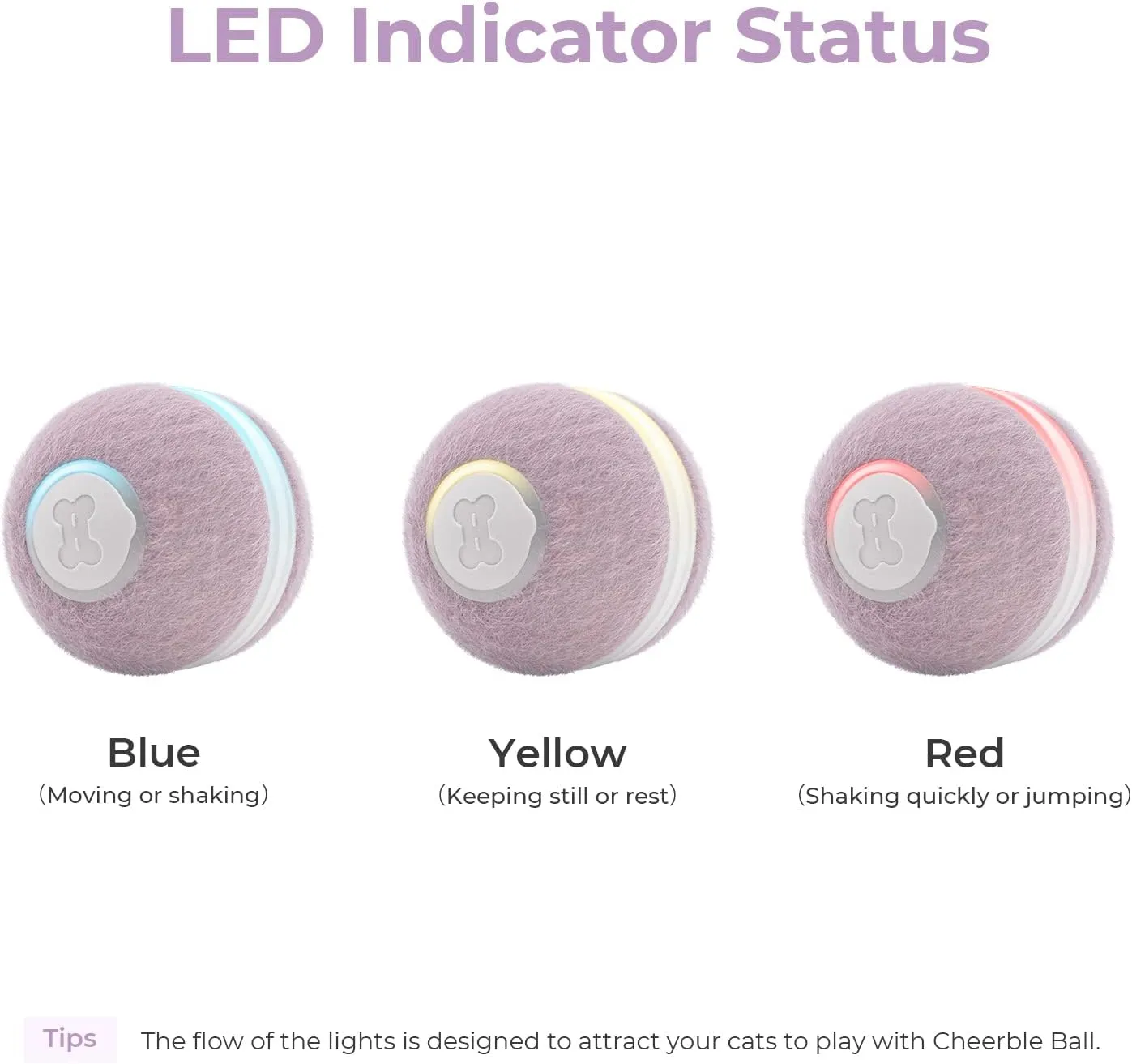 LED Indicator Status

Blue
(Moving or shaking)

Yellow
(Keeping still or rest)

Red
(Shaking quickly or jumping)

Tips The flow of the lights is designed to attract your cats to play with Cheerble Ball.